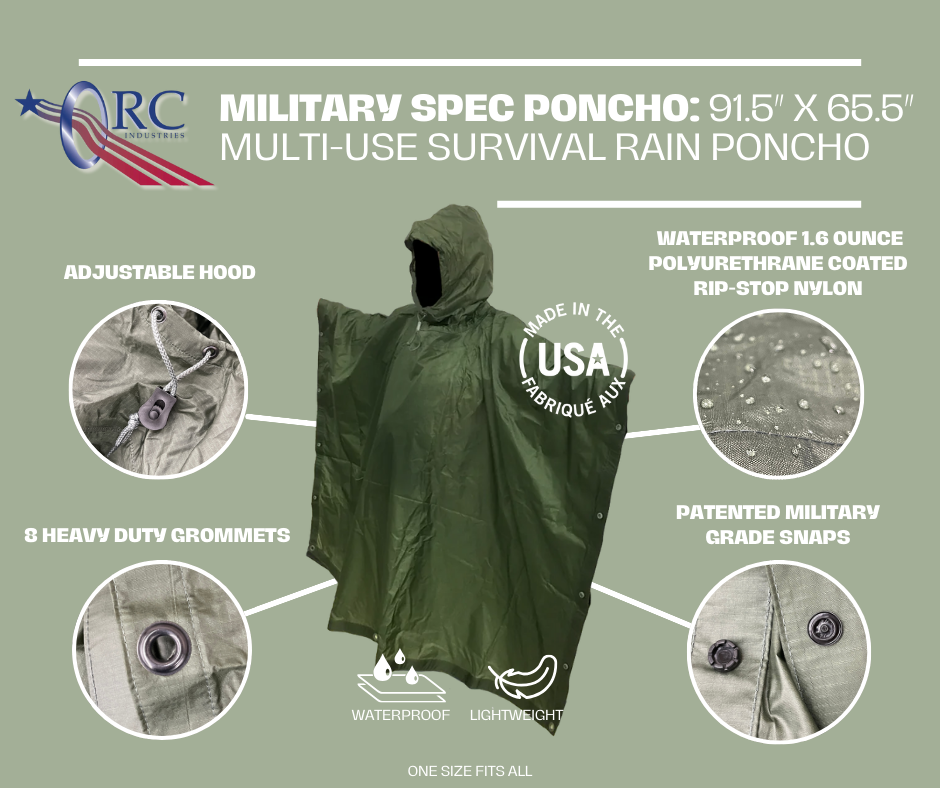 ORC
INDUSTRIES

MILITARY SPEC PONCHO: 91.5" X 65.5"
MULTI-USE SURVIVAL RAIN PONCHO

ADJUSTABLE HOOD

WATERPROOF 1.6 OUNCE POLYURETHRANE COATED RIP-STOP NYLON

MADE IN THE USA FABRIQUÉ AUX

8 HEAVY DUTY GROMMETS

PATENTED MILITARY GRADE SNAPS

WATERPROOF

LIGHTWEIGHT

ONE SIZE FITS ALL